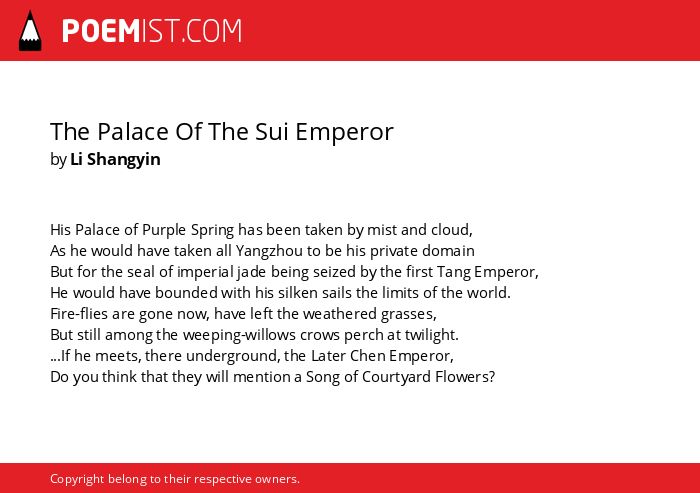 POEMIST.COM

The Palace Of The Sui Emperor
by Li Shangyin

His Palace of Purple Spring has been taken by mist and cloud,
As he would have taken all Yangzhou to be his private domain
But for the seal of imperial jade being seized by the first Tang Emperor,
He would have bounded with his silken sails the limits of the world.
Fire-flies are gone now, have left the weathered grasses,
But still among the weeping-willows crows perch at twilight.
...If he meets, there underground, the Later Chen Emperor,
Do you think that they will mention a Song of Courtyard Flowers?

Copyright belong to their respective owners.